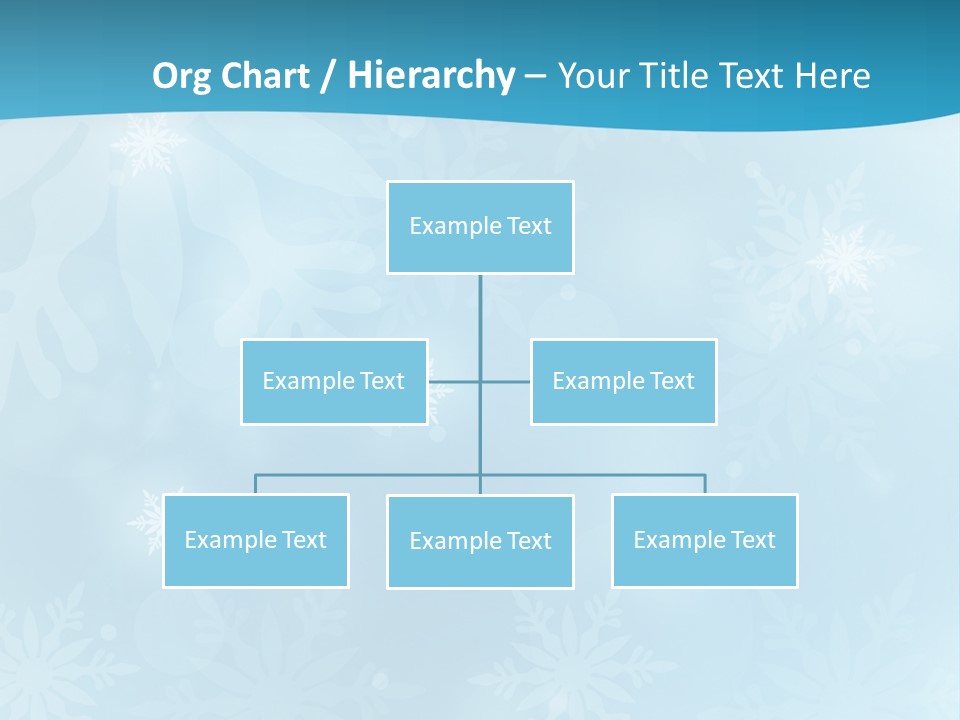 Org Chart / Hierarchy – Your Title Text Here

Example Text

Example Text

Example Text

Example Text

Example Text

Example Text